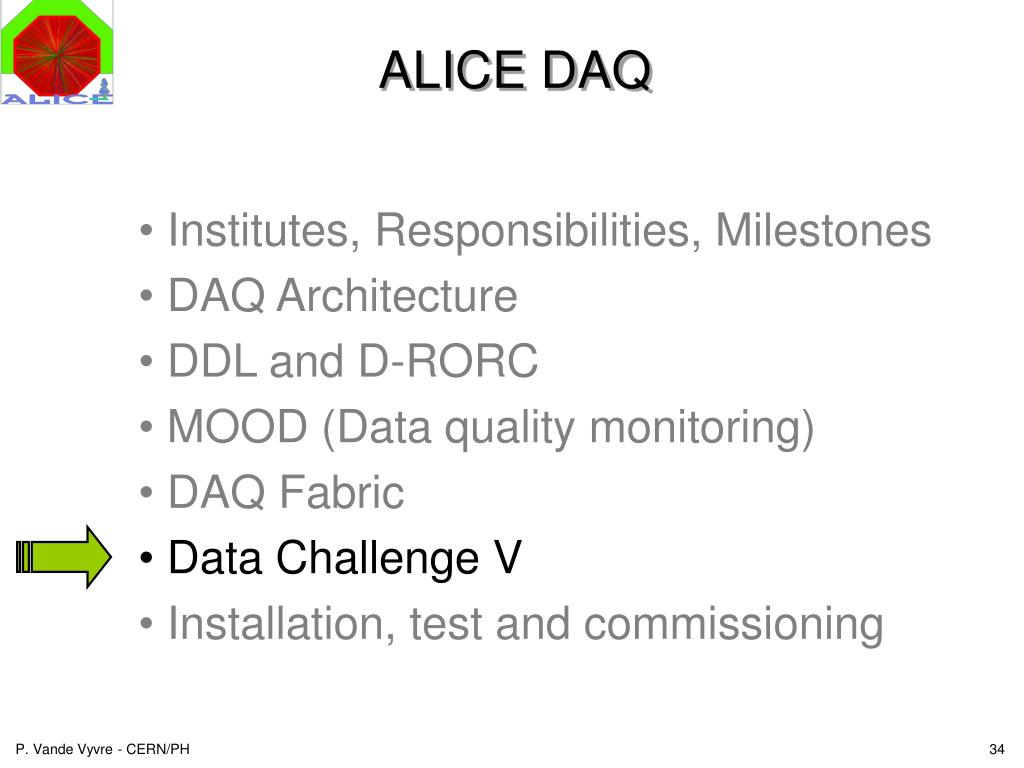 ALICE

ALICE DAQ

• Institutes, Responsibilities, Milestones
• DAQ Architecture
• DDL and D-RORC
• MOOD (Data quality monitoring)
• DAQ Fabric
• Data Challenge V
• Installation, test and commissioning

P. Vande Vyvre - CERN/PH

34